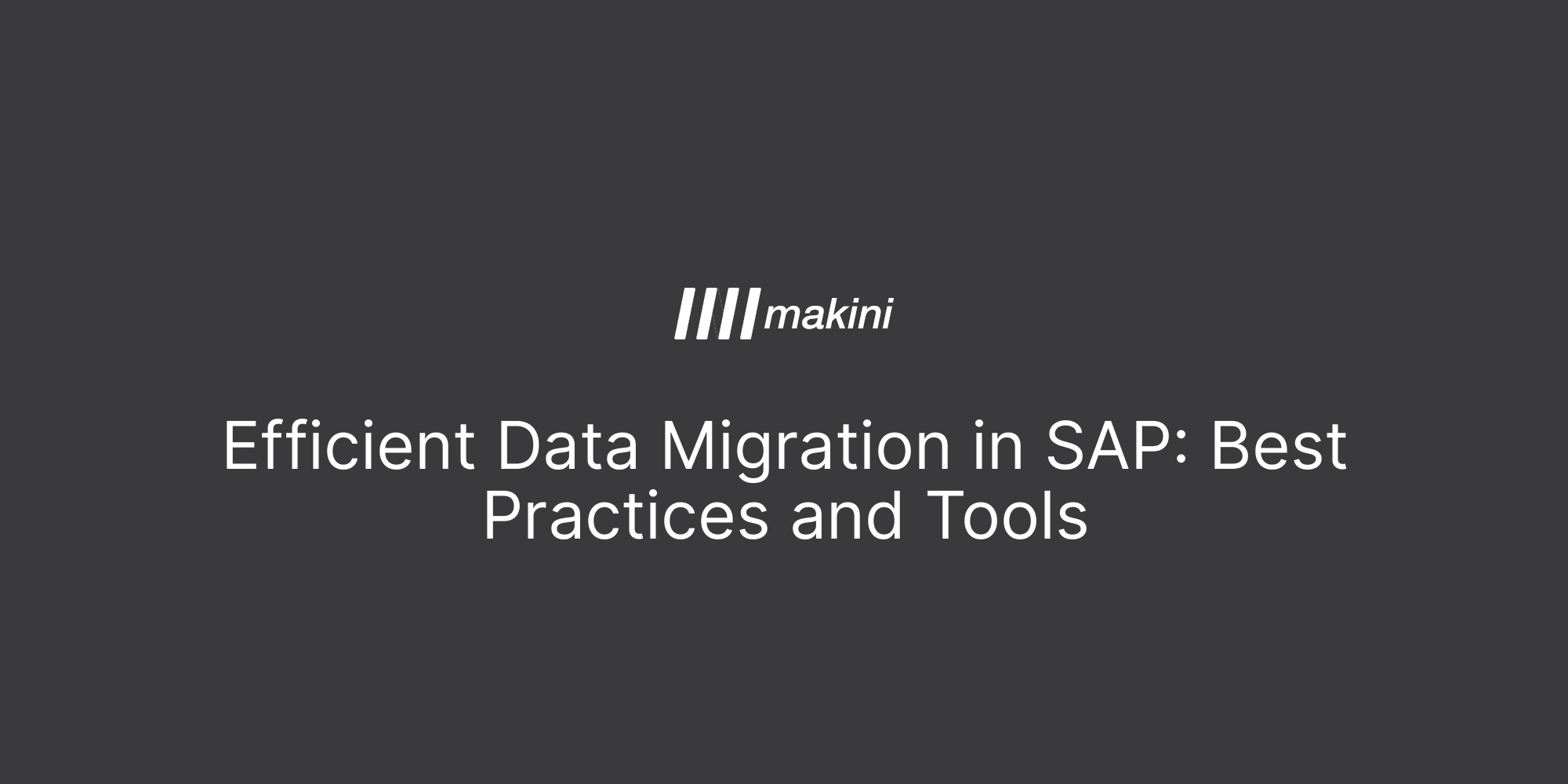 makini

Efficient Data Migration in SAP: Best Practices and Tools